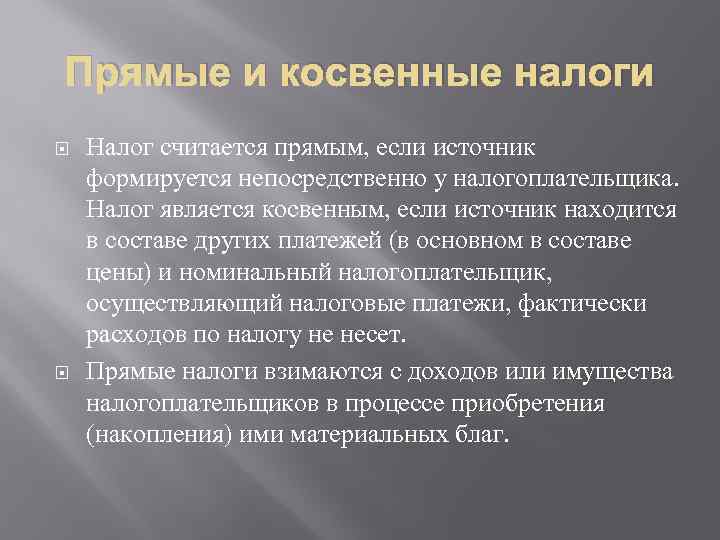 Прямые и косвенные налоги

Налог считается прямым, если источник формируется непосредственно у налогоплательщика. Налог является косвенным, если источник находится в составе других платежей (в основном в составе цены) и номинальный налогоплательщик, осуществляющий налоговые платежи, фактически расходов по налогу не несет.

Прямые налоги взимаются с доходов или имущества налогоплательщиков в процессе приобретения (накопления) ими материальных благ.